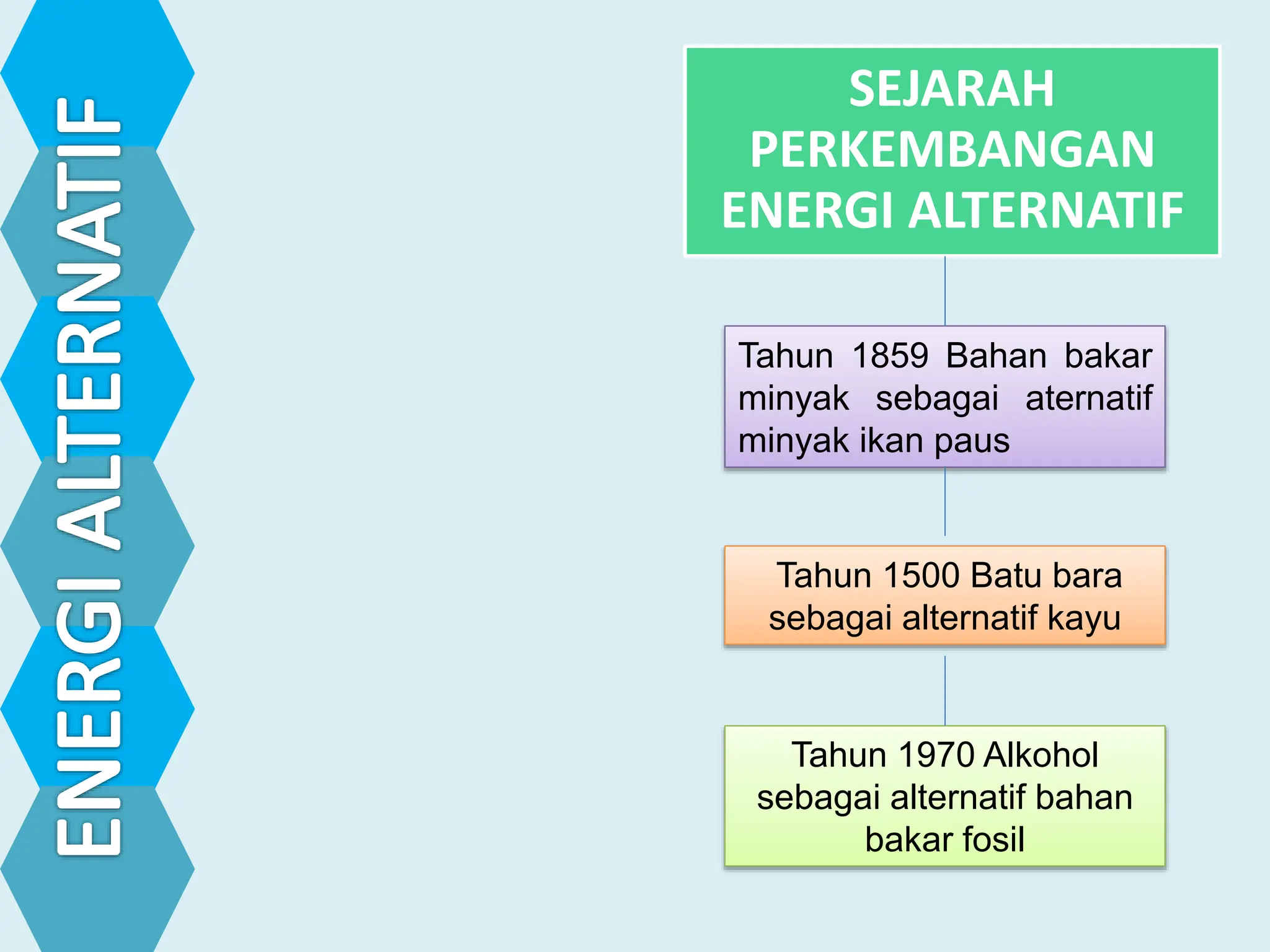 ENERGI ALTERNATIF

SEJARAH PERKEMBANGAN ENERGI ALTERNATIF

Tahun 1859 Bahan bakar minyak sebagai aternatif minyak ikan paus

Tahun 1500 Batu bara sebagai alternatif kayu

Tahun 1970 Alkohol sebagai alternatif bahan bakar fosil